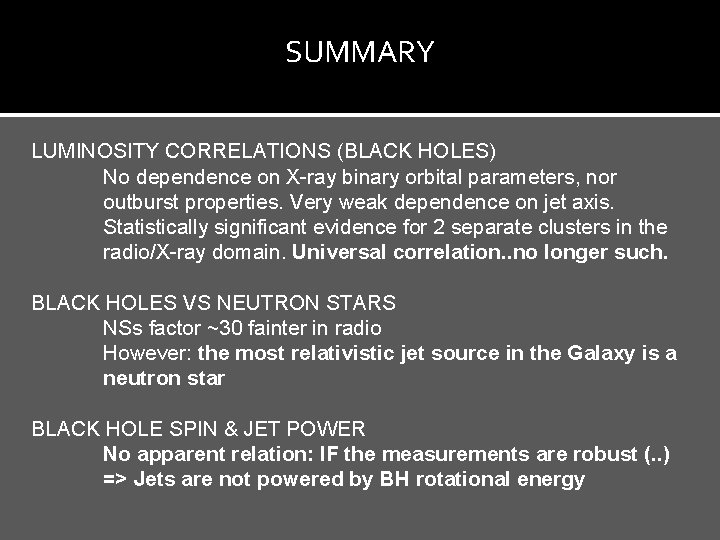 SUMMARY

LUMINOSITY CORRELATIONS (BLACK HOLES)

No dependence on X-ray binary orbital parameters, nor outburst properties. Very weak dependence on jet axis. Statistically significant evidence for 2 separate clusters in the radio/X-ray domain. Universal correlation..no longer such.

BLACK HOLES VS NEUTRON STARS

NSs factor ~30 fainter in radio
However: the most relativistic jet source in the Galaxy is a neutron star

BLACK HOLE SPIN & JET POWER

No apparent relation: IF the measurements are robust (..)
=> Jets are not powered by BH rotational energy